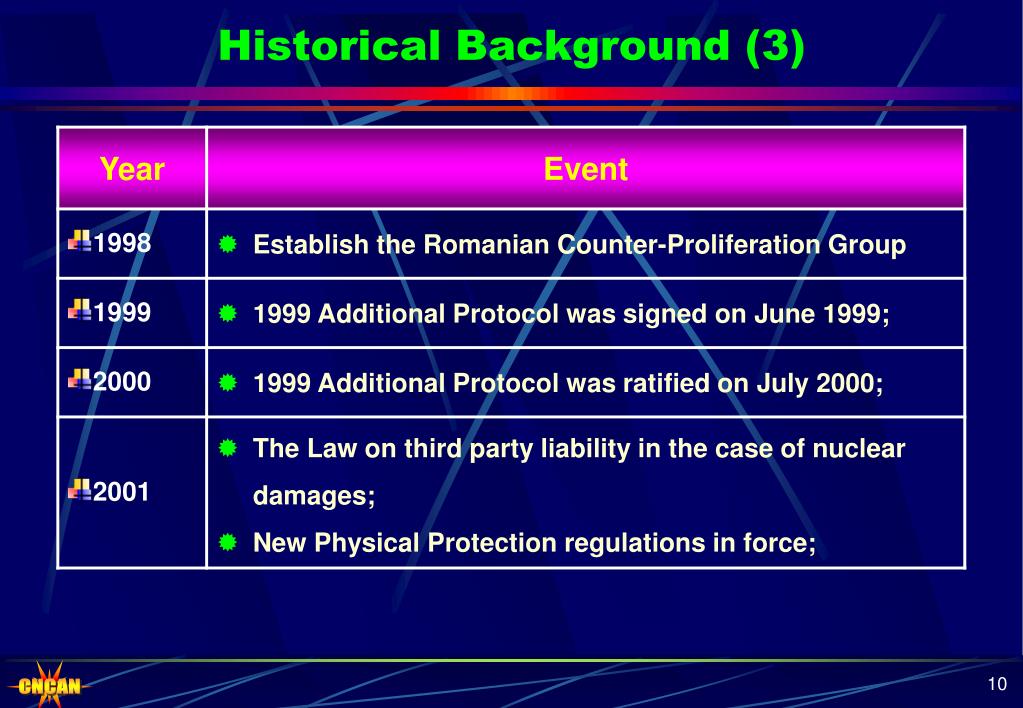 Historical Background (3)

| Year | Event |
|---|---|
| 1998 | Establish the Romanian Counter-Proliferation Group |
| 1999 | 1999 Additional Protocol was signed on June 1999; |
| 2000 | 1999 Additional Protocol was ratified on July 2000; |
| 2001 | The Law on third party liability in the case of nuclear damages; New Physical Protection regulations in force; |

CNCAN

10